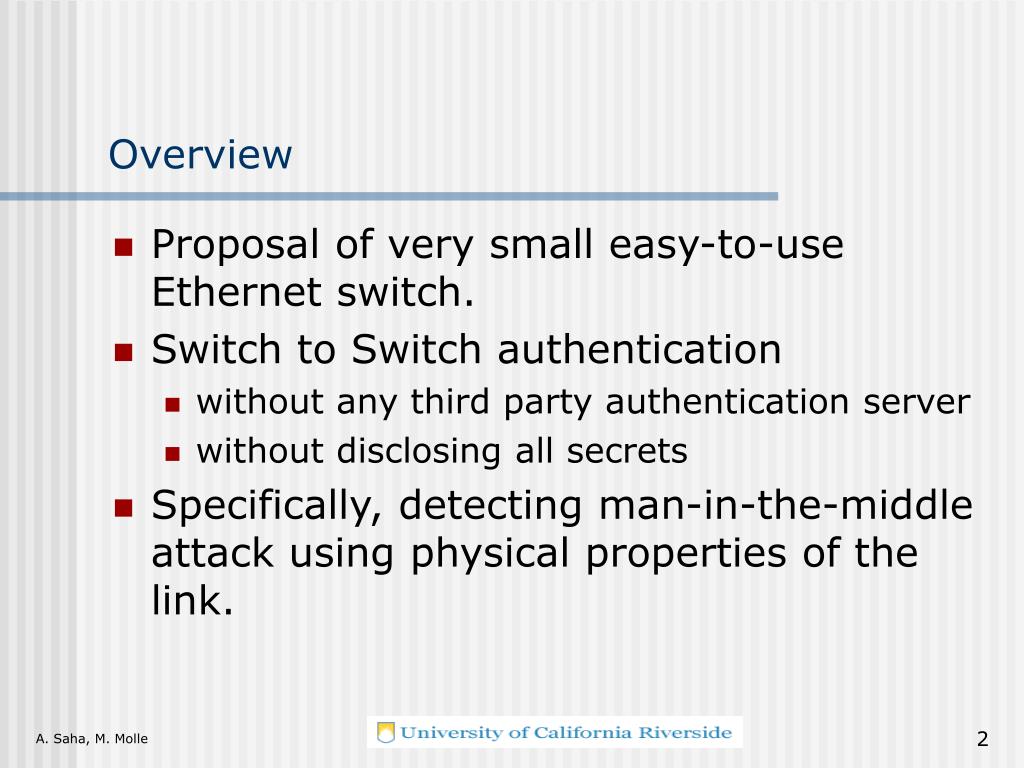 Overview

- Proposal of very small easy-to-use Ethernet switch.
- Switch to Switch authentication
  - without any third party authentication server
  - without disclosing all secrets
- Specifically, detecting man-in-the-middle attack using physical properties of the link.

A. Saha, M. Molle

University of California Riverside

2